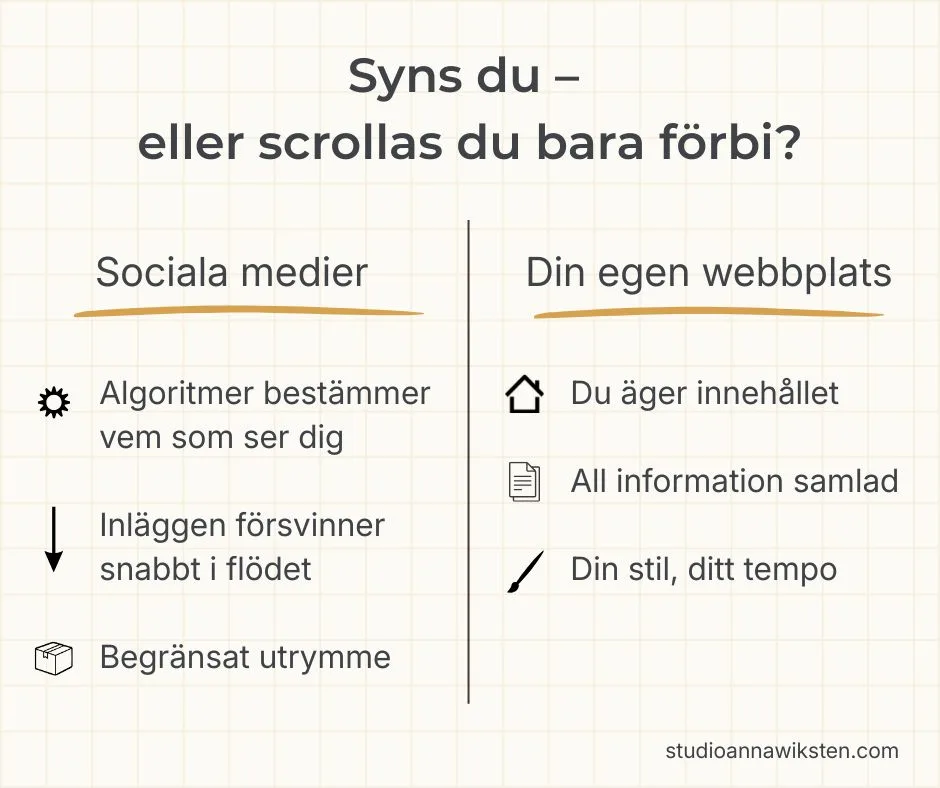 Syns du –
eller scrollas du bara förbi?

Sociala medier

Algoritmer bestämmer vem som ser dig

Inläggen försvinner snabbt i flödet

Begränsat utrymme

Din egen webbplats

Du äger innehållet

All information samlad

Din stil, ditt tempo

studioannawiksten.com